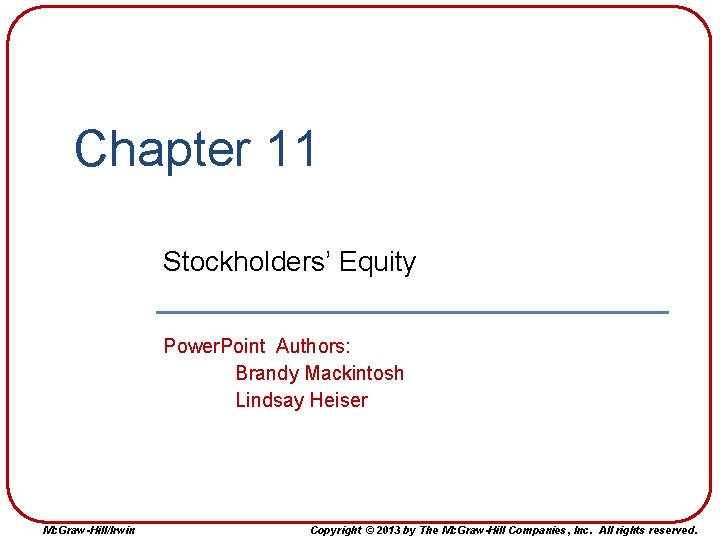 Chapter 11

Stockholders' Equity

PowerPoint Authors:
Brandy Mackintosh
Lindsay Heiser

McGraw-Hill/Irwin

Copyright © 2013 by The McGraw-Hill Companies, Inc. All rights reserved.